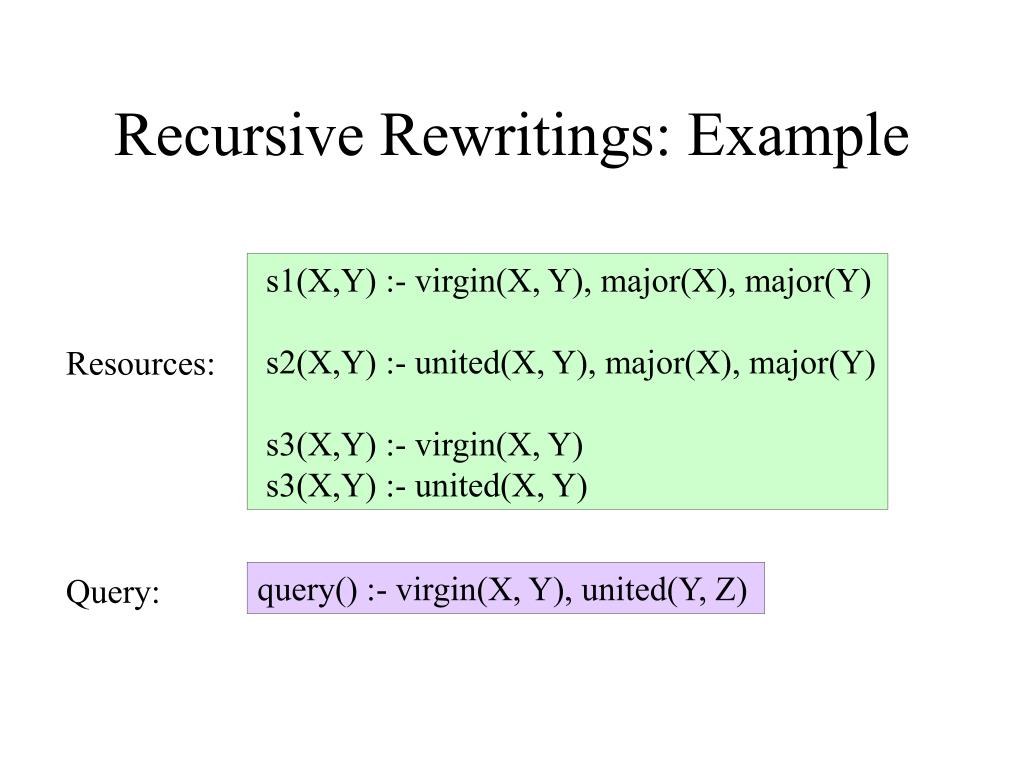 Recursive Rewritings: Example

Resources:

s1(X,Y) :- virgin(X, Y), major(X), major(Y)

s2(X,Y) :- united(X, Y), major(X), major(Y)

s3(X,Y) :- virgin(X, Y)
s3(X,Y) :- united(X, Y)

Query:

query() :- virgin(X, Y), united(Y, Z)